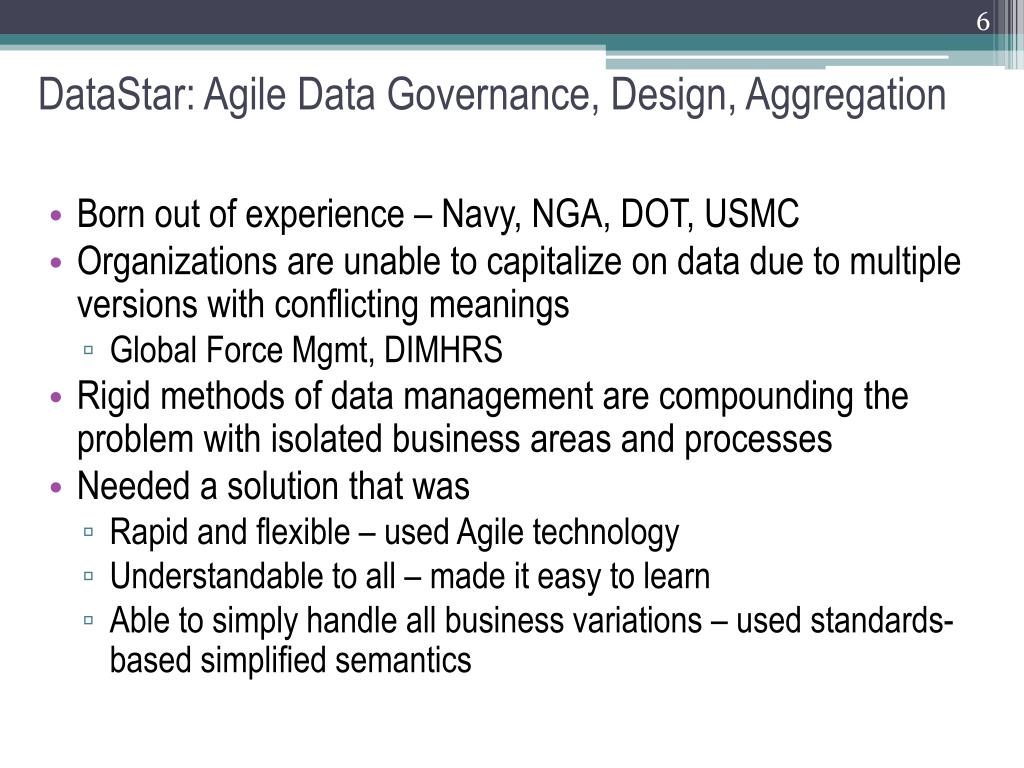 6

DataStar: Agile Data Governance, Design, Aggregation

• Born out of experience – Navy, NGA, DOT, USMC
• Organizations are unable to capitalize on data due to multiple versions with conflicting meanings
  ▫ Global Force Mgmt, DIMHRS
• Rigid methods of data management are compounding the problem with isolated business areas and processes
• Needed a solution that was
  ▫ Rapid and flexible – used Agile technology
  ▫ Understandable to all – made it easy to learn
  ▫ Able to simply handle all business variations – used standards-based simplified semantics